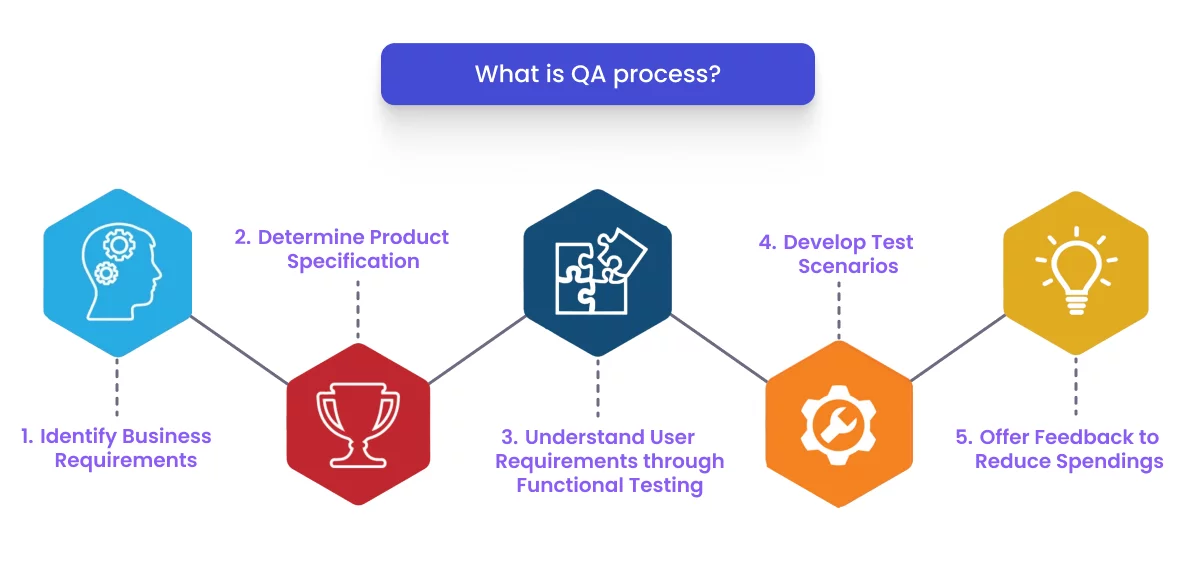 What is QA process?

1. Identify Business Requirements

2. Determine Product Specification

3. Understand User Requirements through Functional Testing

4. Develop Test Scenarios

5. Offer Feedback to Reduce Spendings